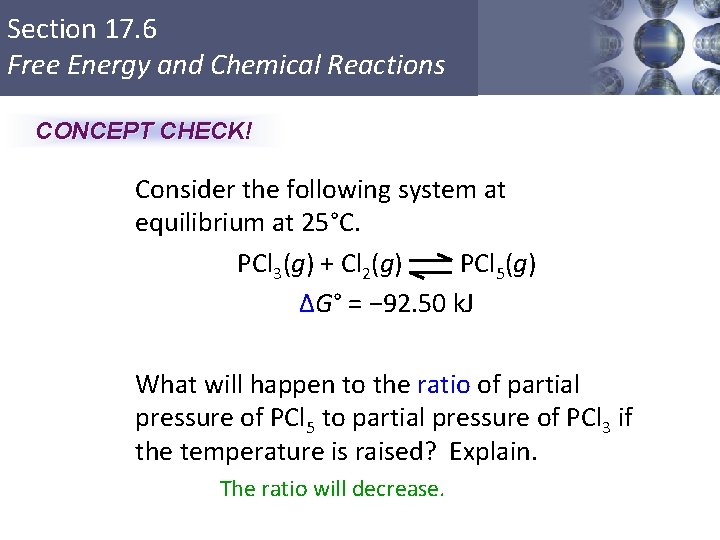 Section 17.6
Free Energy and Chemical Reactions

CONCEPT CHECK!

Consider the following system at equilibrium at 25°C.

$PCl_3(g) + Cl_2(g) \rightleftharpoons PCl_5(g)$

$\Delta G° = -92.50$ kJ

What will happen to the ratio of partial pressure of $PCl_5$ to partial pressure of $PCl_3$ if the temperature is raised? Explain.

The ratio will decrease.